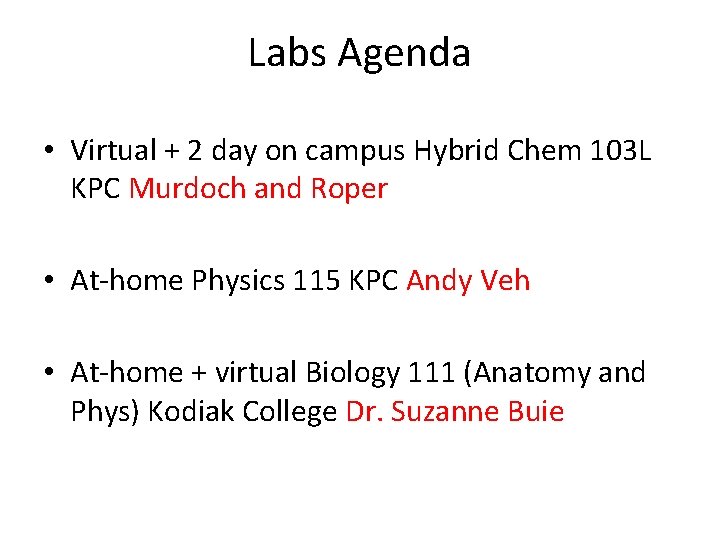 Labs Agenda

• Virtual + 2 day on campus Hybrid Chem 103L KPC Murdoch and Roper

• At-home Physics 115 KPC Andy Veh

• At-home + virtual Biology 111 (Anatomy and Phys) Kodiak College Dr. Suzanne Buie